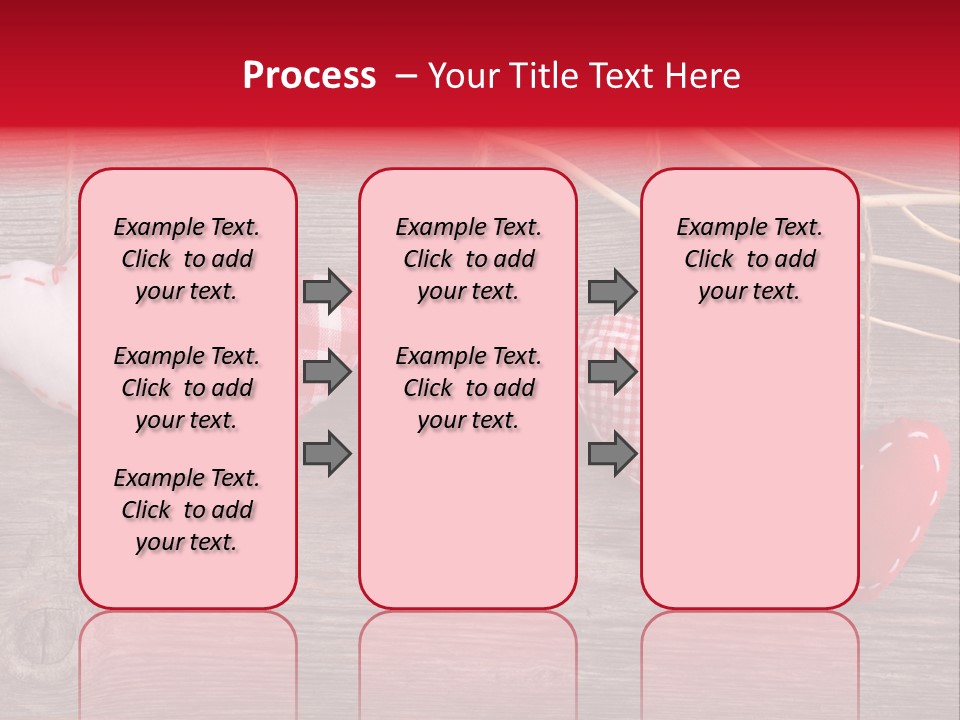 Process – Your Title Text Here

Example Text. Click to add your text.

Example Text. Click to add your text.

Example Text. Click to add your text.

Example Text. Click to add your text.

Example Text. Click to add your text.

Example Text. Click to add your text.